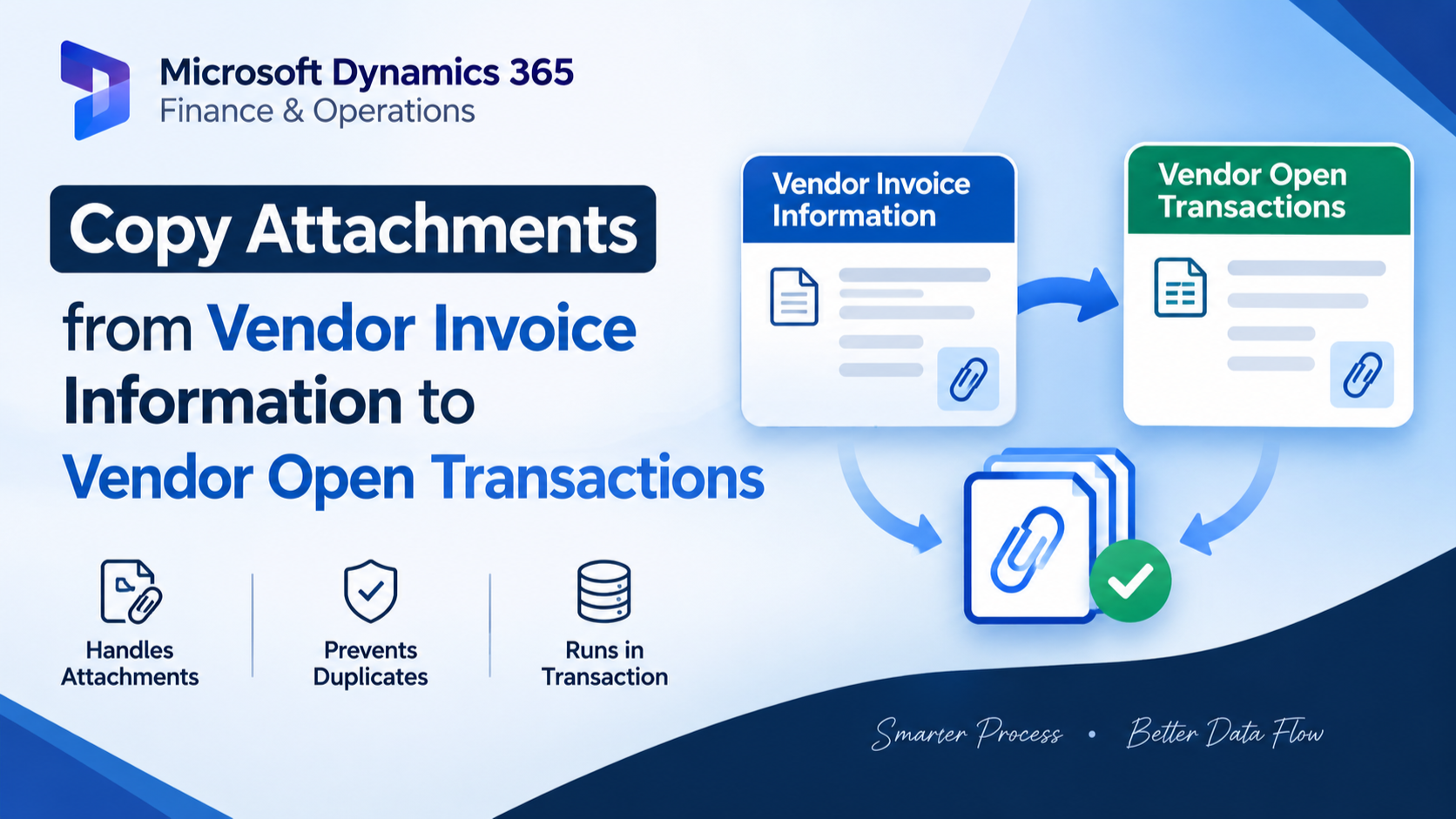 Microsoft Dynamics 365
Finance & Operations

Copy Attachments

from Vendor Invoice Information to Vendor Open Transactions

Handles Attachments

Prevents Duplicates

Runs in Transaction

Vendor Invoice Information

Vendor Open Transactions

Smarter Process • Better Data Flow